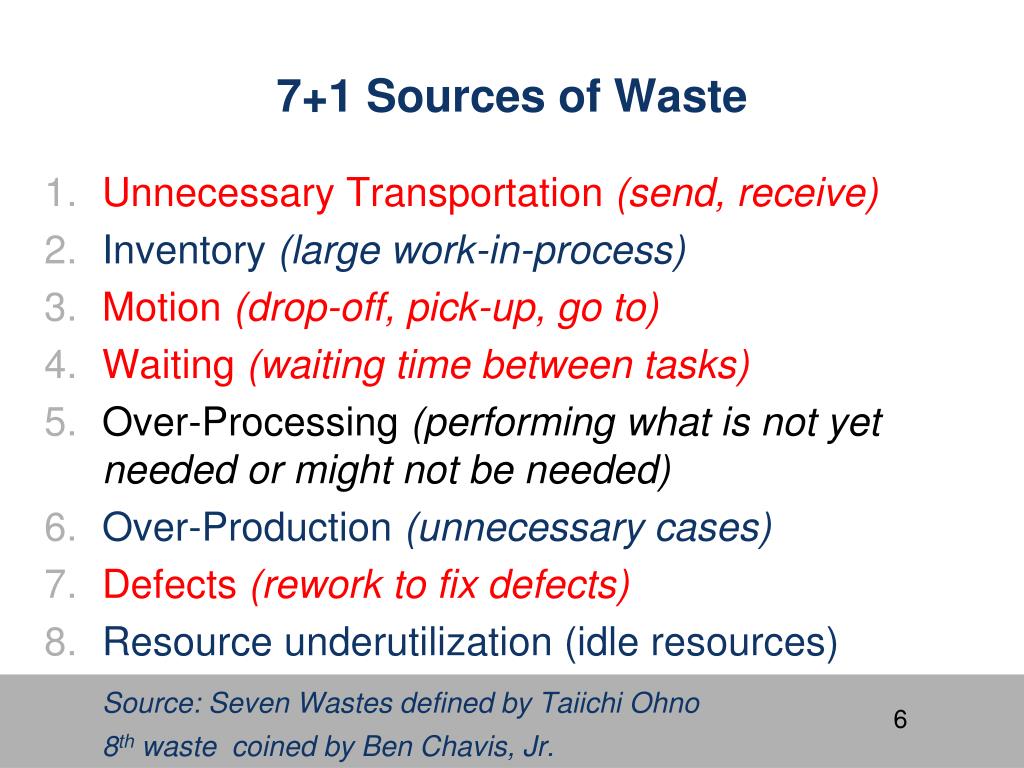 7+1 Sources of Waste

1. Unnecessary Transportation (send, receive)
2. Inventory (large work-in-process)
3. Motion (drop-off, pick-up, go to)
4. Waiting (waiting time between tasks)
5. Over-Processing (performing what is not yet needed or might not be needed)
6. Over-Production (unnecessary cases)
7. Defects (rework to fix defects)
8. Resource underutilization (idle resources)

Source: Seven Wastes defined by Taiichi Ohno
$8^{th}$ waste coined by Ben Chavis, Jr.

6